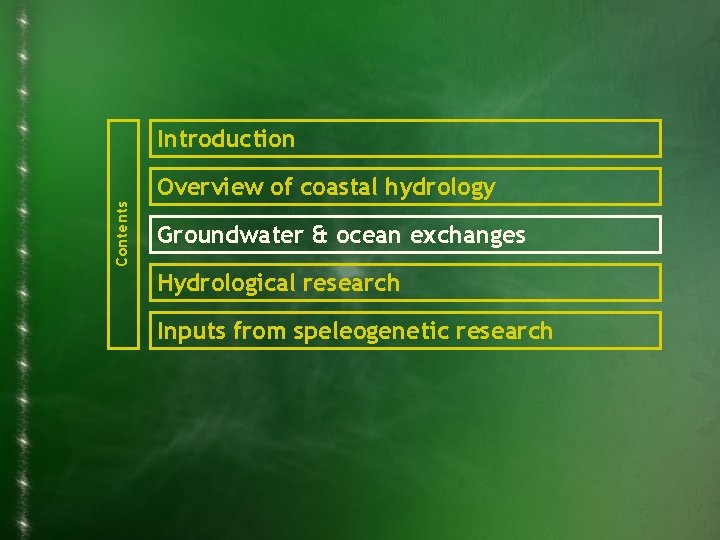 Contents

Introduction

Overview of coastal hydrology

Groundwater & ocean exchanges

Hydrological research

Inputs from speleogenetic research